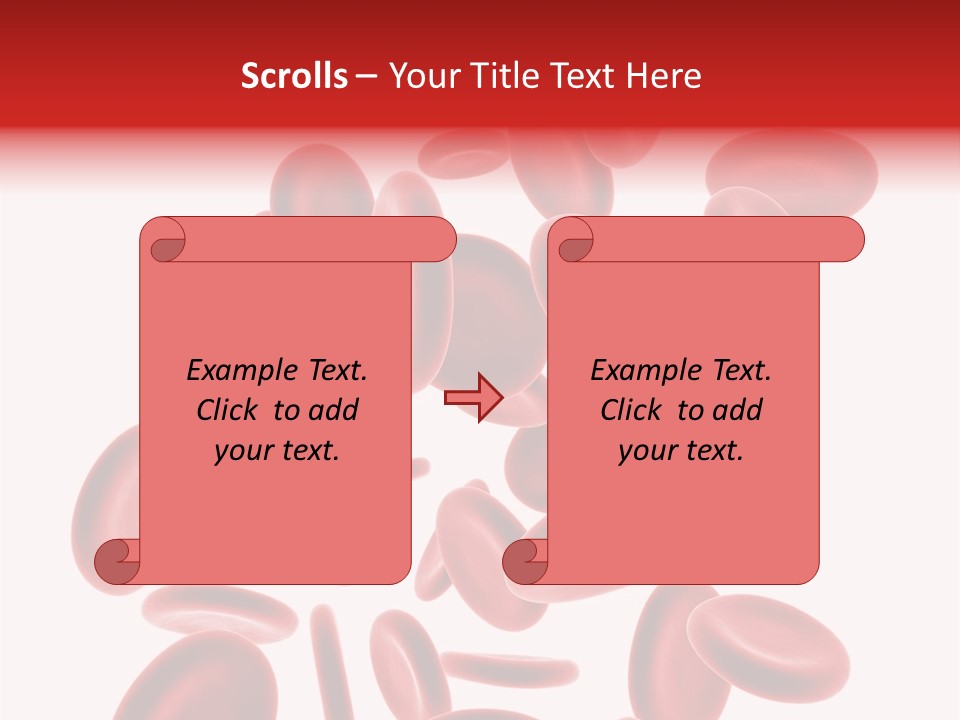 Scrolls – Your Title Text Here

Example Text. Click to add your text.

Example Text. Click to add your text.